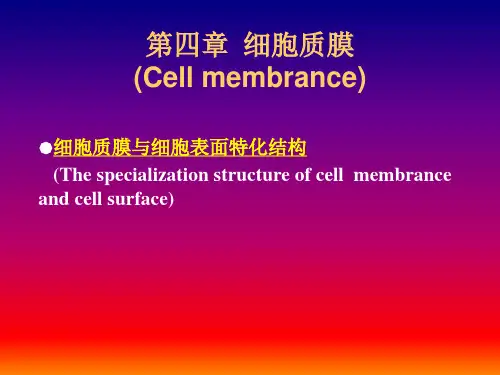 第四章 细胞质膜
(Cell membrance)

●细胞质膜与细胞表面特化结构
(The specialization structure of cell membrance and cell surface)